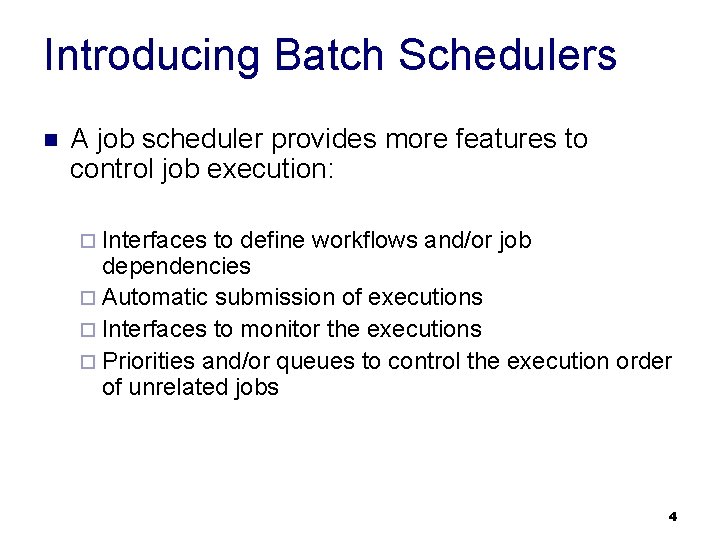 Introducing Batch Schedulers

■ A job scheduler provides more features to control job execution:

□ Interfaces to define workflows and/or job dependencies
□ Automatic submission of executions
□ Interfaces to monitor the executions
□ Priorities and/or queues to control the execution order of unrelated jobs

4